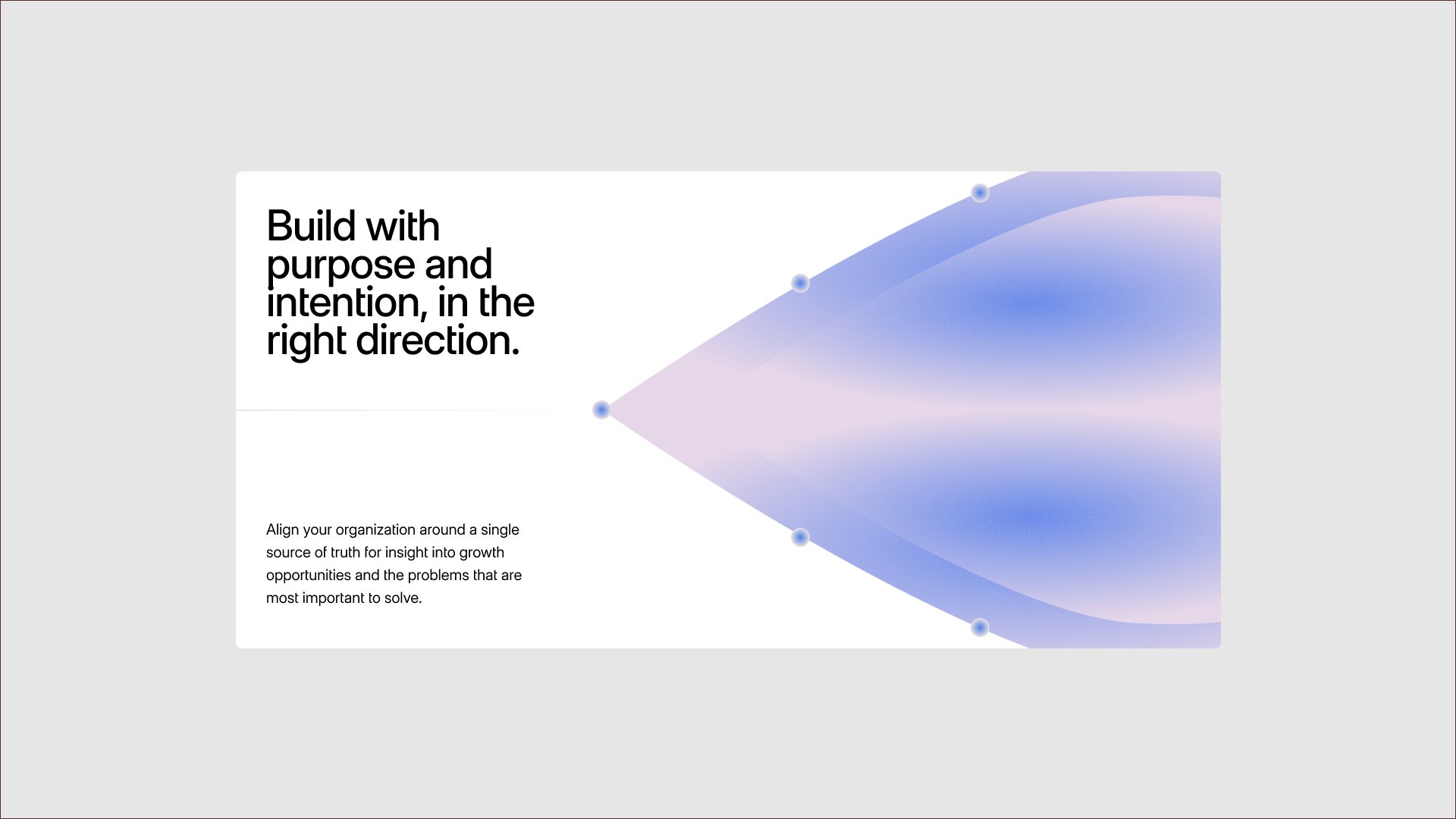 Build with purpose and intention, in the right direction.

Align your organization around a single source of truth for insight into growth opportunities and the problems that are most important to solve.